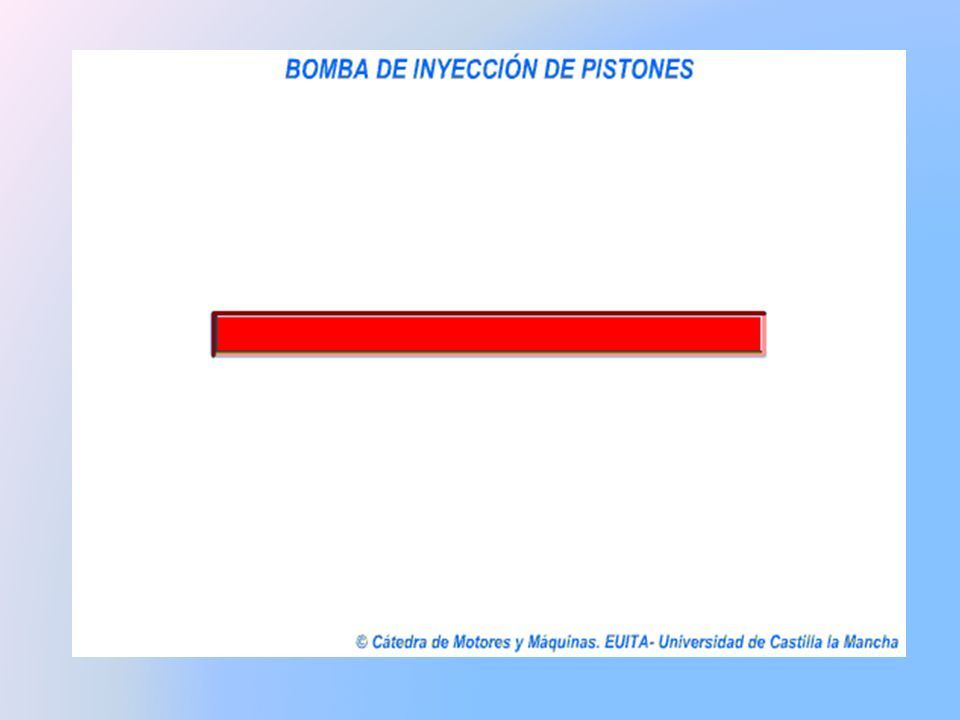 BOMBA DE INYECCIÓN DE PISTONES

© Cátedra de Motores y Máquinas. EUITA- Universidad de Castilla la Mancha